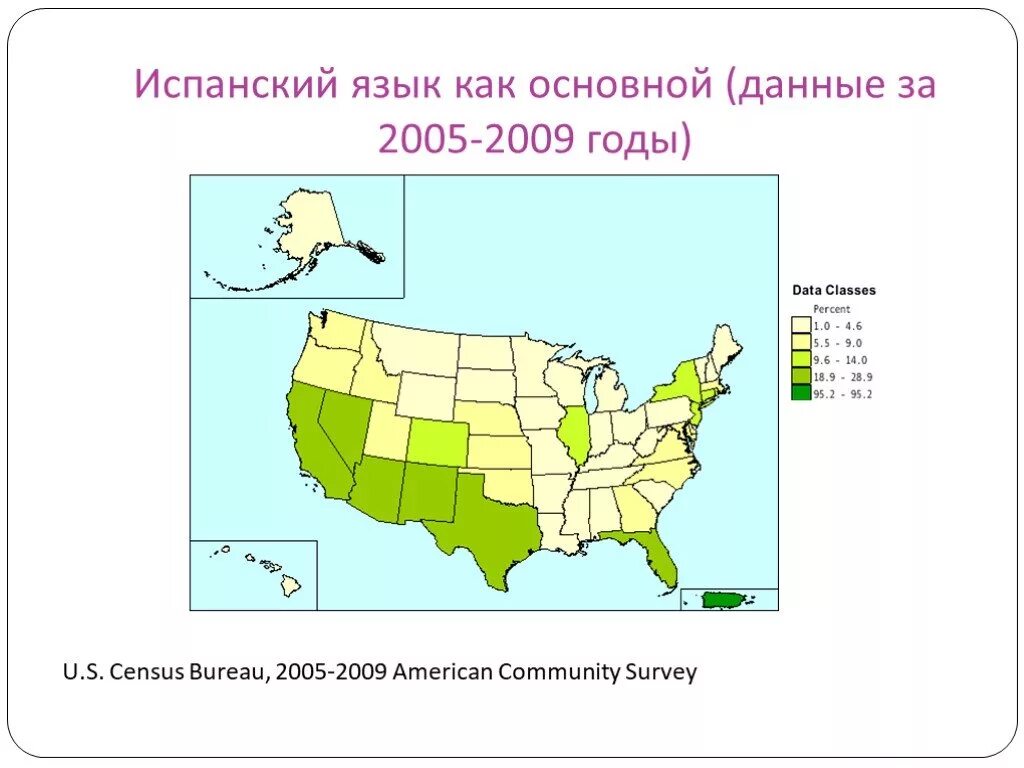 Испанский язык как основной (данные за 2005-2009 годы)

Data Classes
Percent
1.0 - 4.6
5.5 - 9.0
9.6 - 14.0
18.9 - 28.9
95.2 - 95.2

U.S. Census Bureau, 2005-2009 American Community Survey